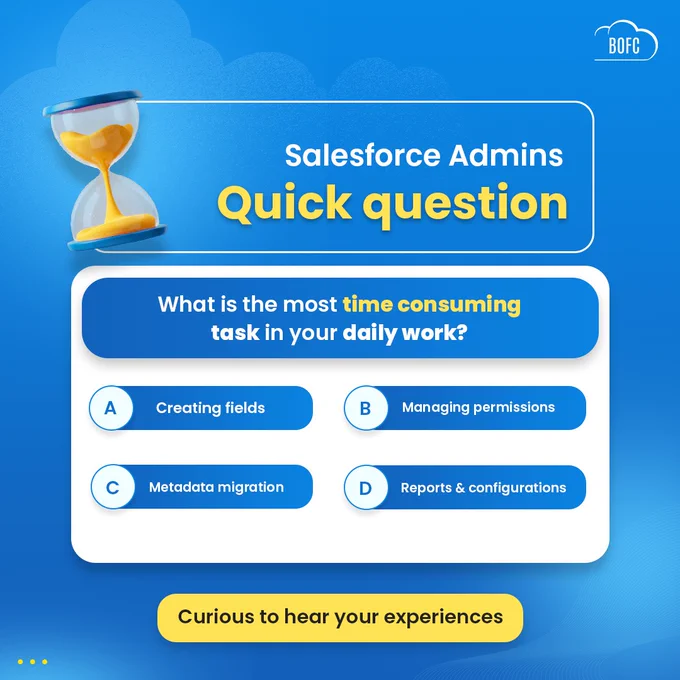 BOFC

Salesforce Admins
Quick question

What is the most time consuming task in your daily work?

A Creating fields

B Managing permissions

C Metadata migration

D Reports & configurations

Curious to hear your experiences